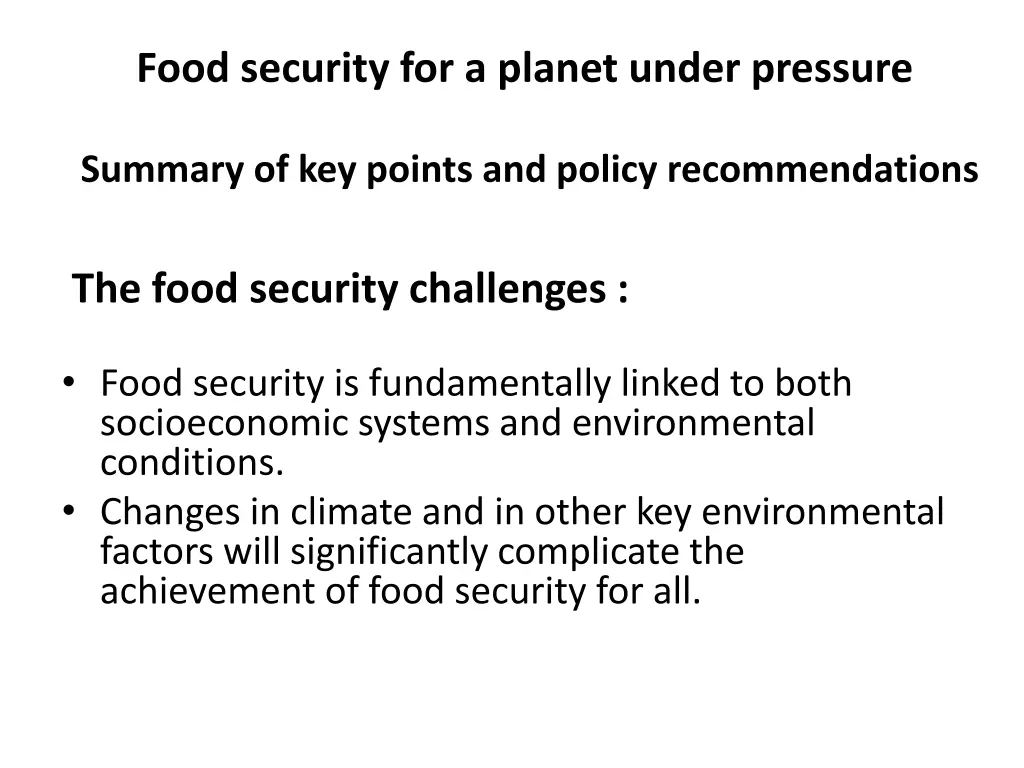 Food security for a planet under pressure

Summary of key points and policy recommendations

The food security challenges :

• Food security is fundamentally linked to both socioeconomic systems and environmental conditions.
• Changes in climate and in other key environmental factors will significantly complicate the achievement of food security for all.